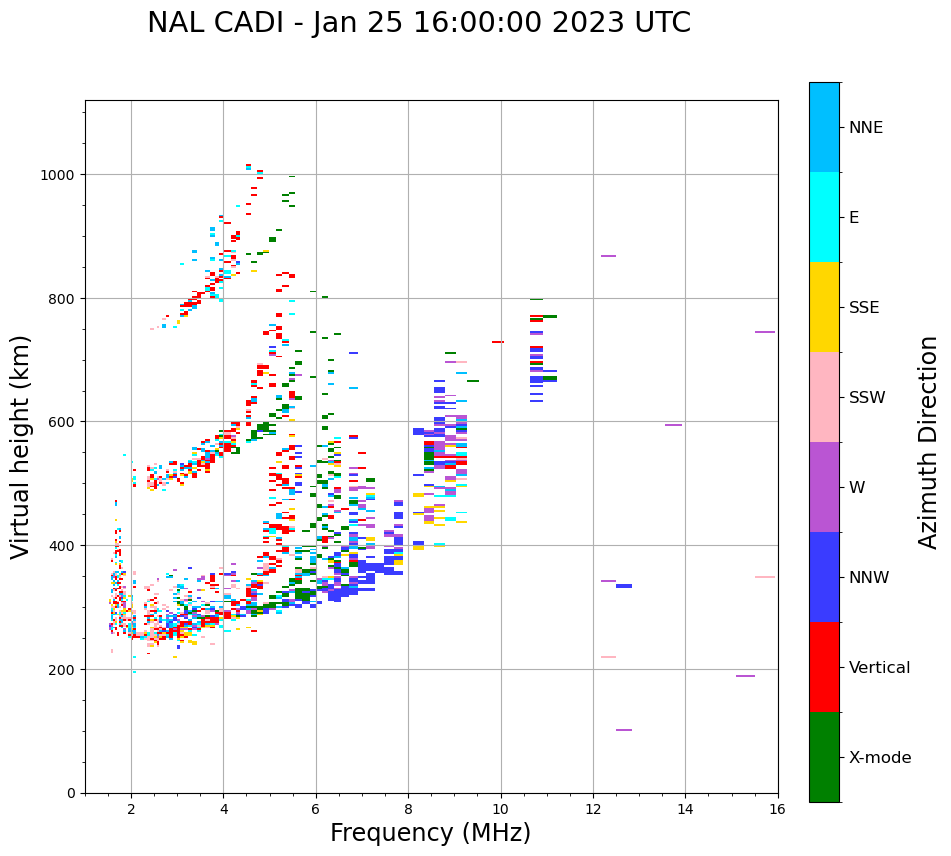 NAL CADI - Jan 25 16:00:00 2023 UTC

Virtual height (km)

1000
800
600
400
200
0

2
4
6
8
10
12
14
16

Frequency (MHz)

NNE
E
SSE
SSW
W
NNW
Vertical
X-mode

Azimuth Direction